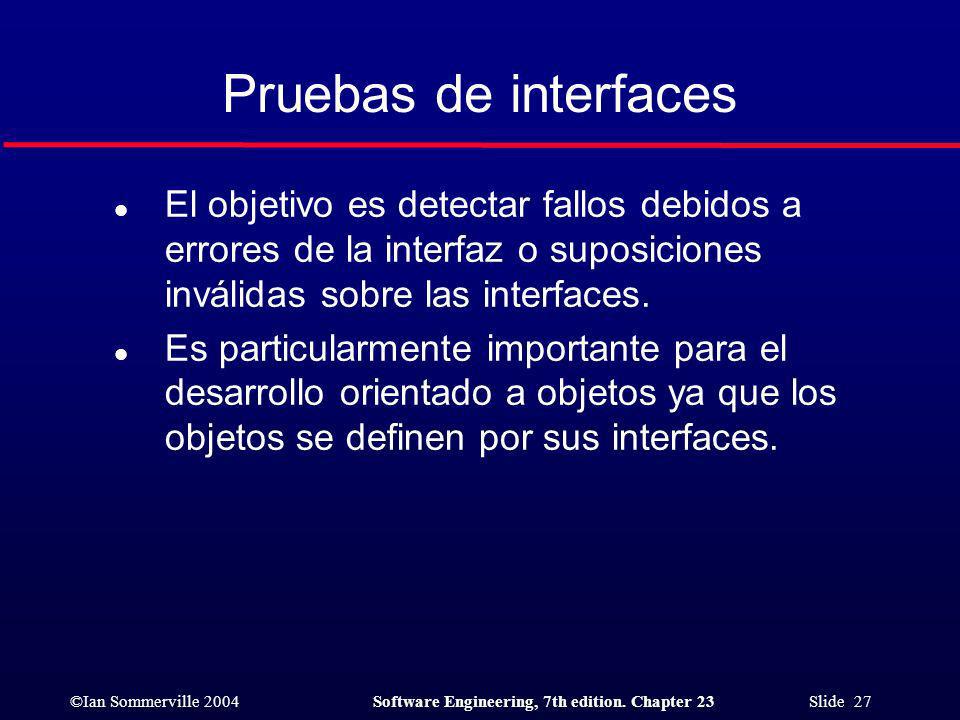 Pruebas de interfaces

- El objetivo es detectar fallos debidos a errores de la interfaz o suposiciones inválidas sobre las interfaces.
- Es particularmente importante para el desarrollo orientado a objetos ya que los objetos se definen por sus interfaces.

©Ian Sommerville 2004 Software Engineering, 7th edition. Chapter 23 Slide 27